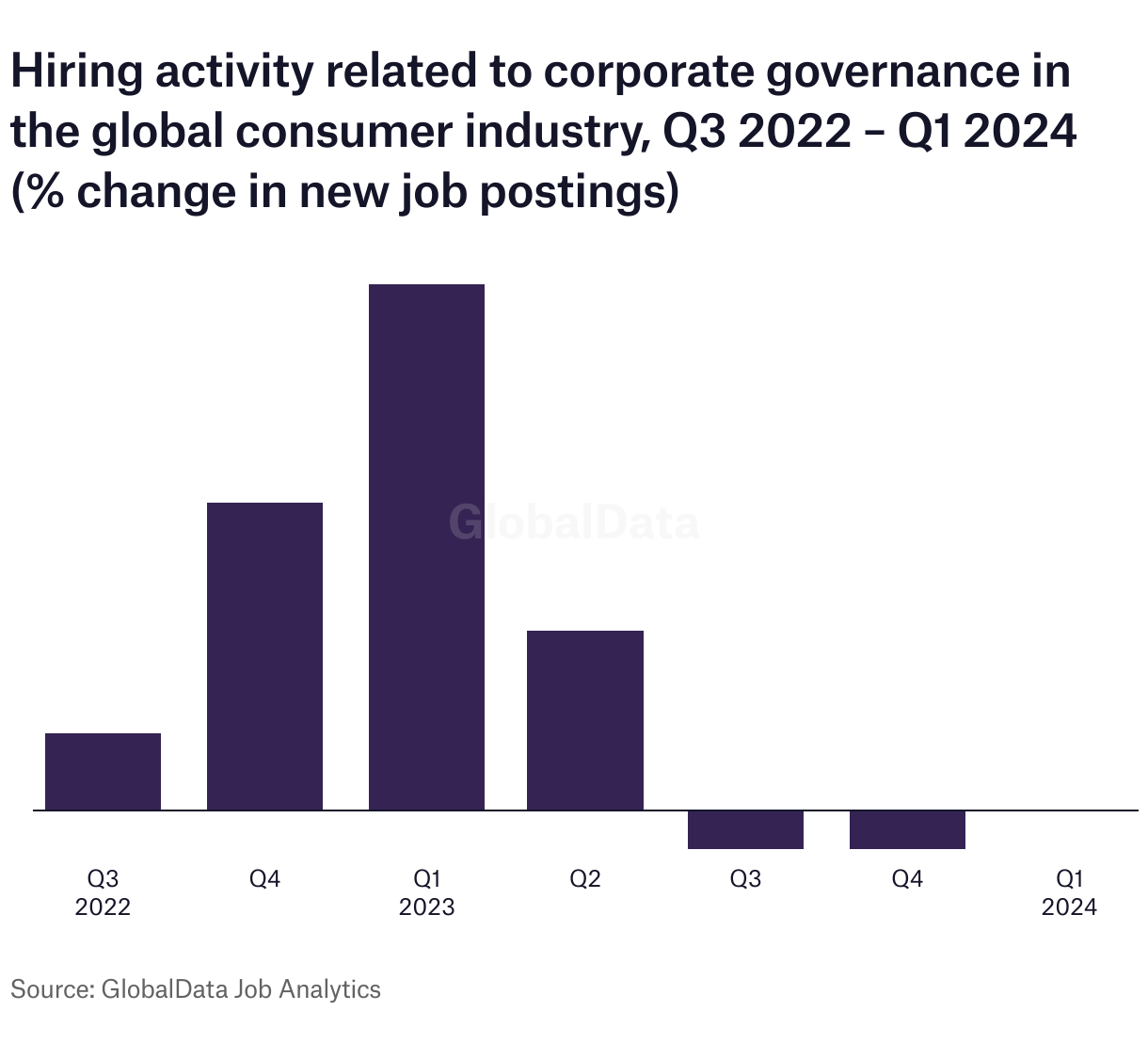 Hiring activity related to corporate governance in the global consumer industry, Q3 2022 – Q1 2024 (% change in new job postings)

GlobalData

Q3
2022

Q4

Q1
2023

Q2

Q3

Q4

Q1
2024

Source: GlobalData Job Analytics